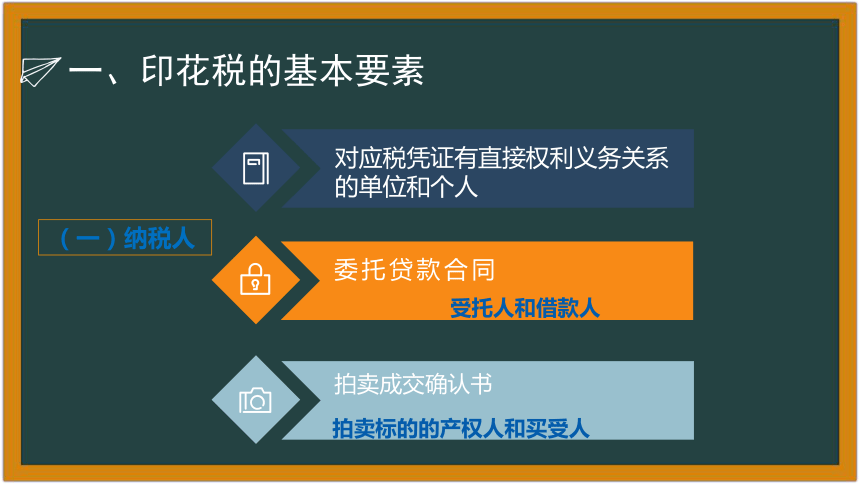 一、印花税的基本要素

（一）纳税人

对应税凭证有直接权利义务关系的单位和个人

委托贷款合同

受托人和借款人

拍卖成交确认书

拍卖标的的产权人和买受人